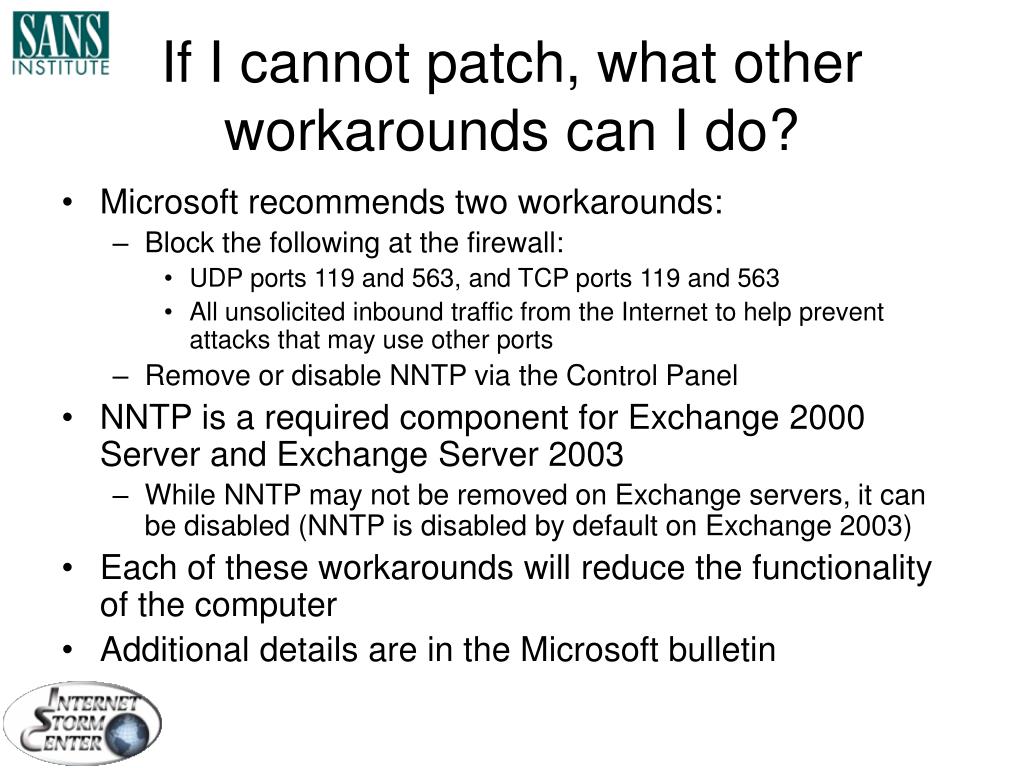 SANS INSTITUTE

If I cannot patch, what other workarounds can I do?

• Microsoft recommends two workarounds:
  – Block the following at the firewall:
    • UDP ports 119 and 563, and TCP ports 119 and 563
    • All unsolicited inbound traffic from the Internet to help prevent attacks that may use other ports
  – Remove or disable NNTP via the Control Panel
• NNTP is a required component for Exchange 2000 Server and Exchange Server 2003
  – While NNTP may not be removed on Exchange servers, it can be disabled (NNTP is disabled by default on Exchange 2003)
• Each of these workarounds will reduce the functionality of the computer
• Additional details are in the Microsoft bulletin

INTERNET STORM CENTER